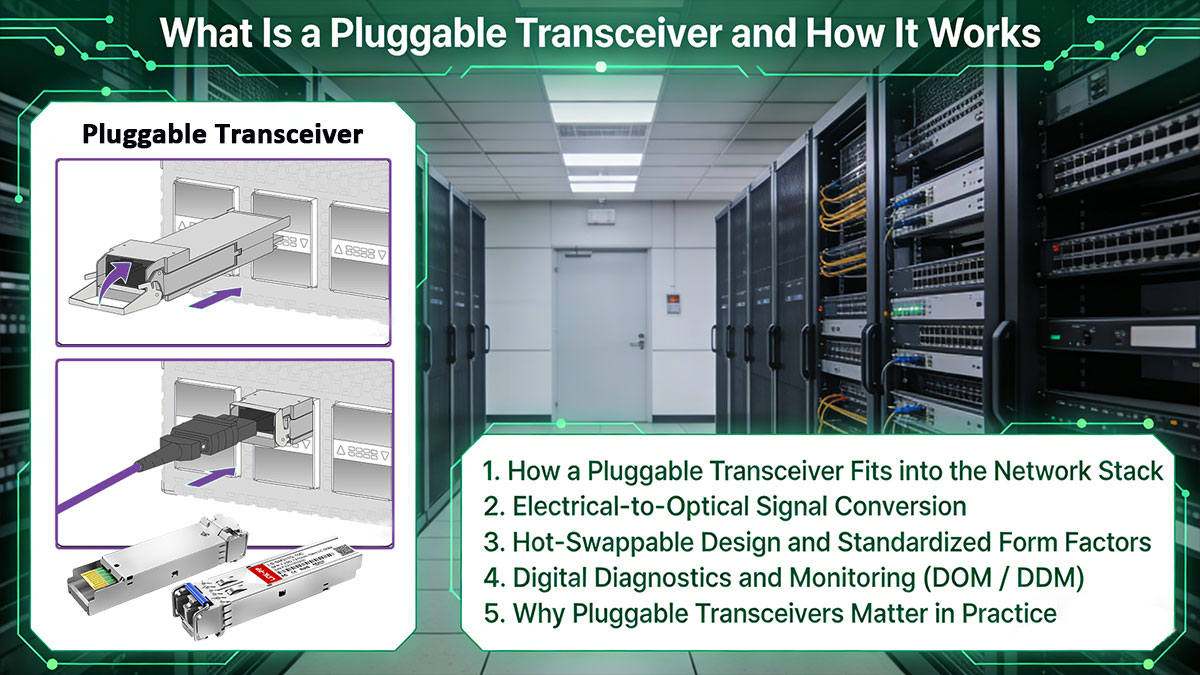 What Is a Pluggable Transceiver and How It Works

Pluggable Transceiver

1. How a Pluggable Transceiver Fits into the Network Stack
2. Electrical-to-Optical Signal Conversion
3. Hot-Swappable Design and Standardized Form Factors
4. Digital Diagnostics and Monitoring (DOM / DDM)
5. Why Pluggable Transceivers Matter in Practice